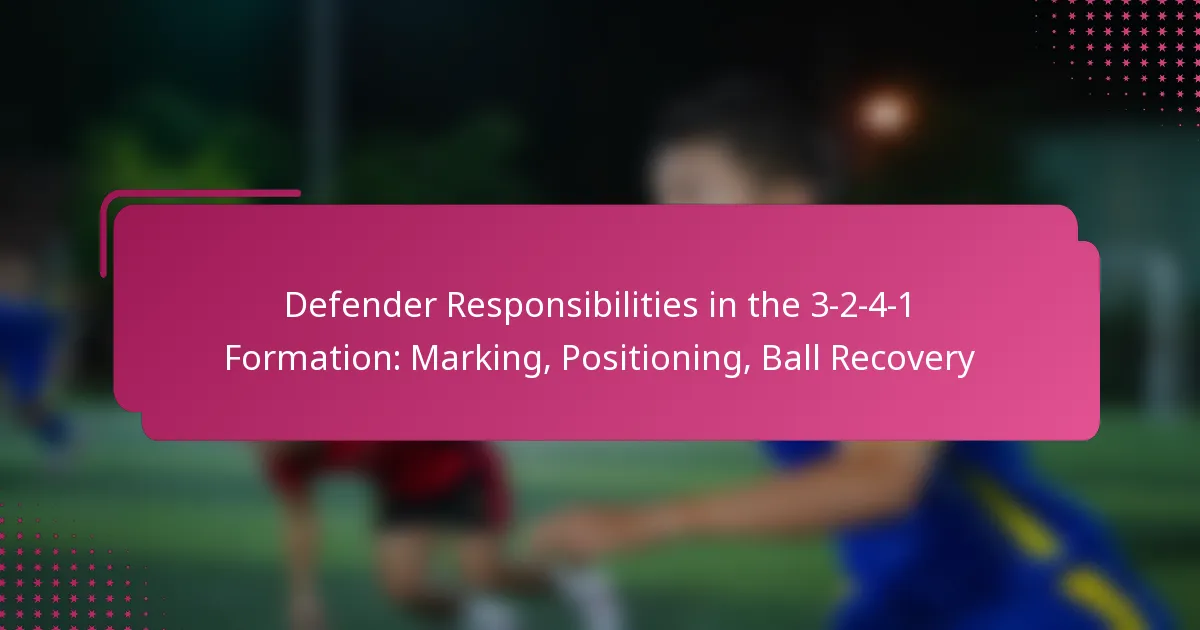 Defender Responsibilities in the 3-2-4-1 Formation: Marking, Positioning, Ball Recovery